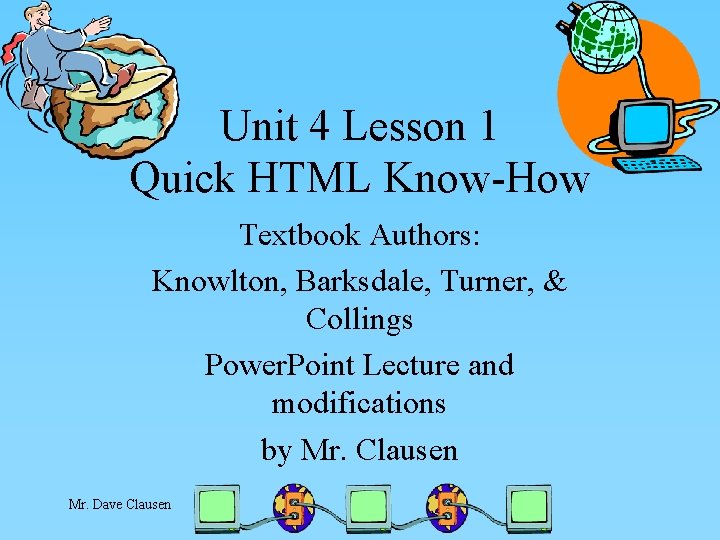 Unit 4 Lesson 1
Quick HTML Know-How

Textbook Authors:

Knowlton, Barksdale, Turner, & Collings

PowerPoint Lecture and modifications

by Mr. Clausen

Mr. Dave Clausen